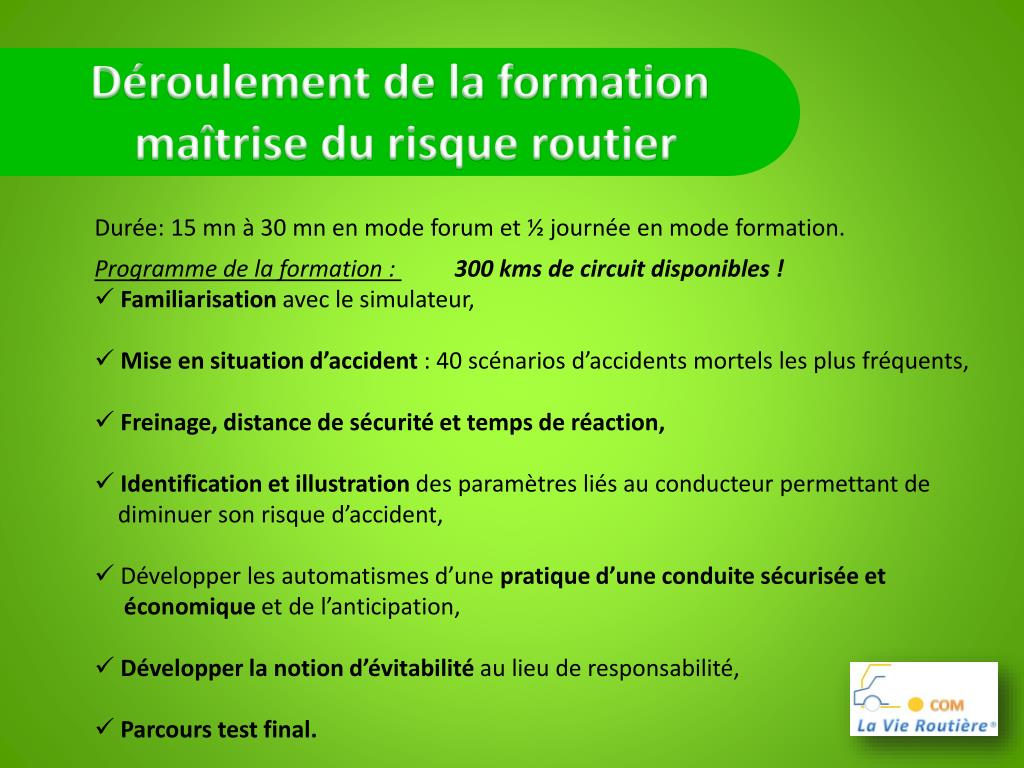 Déroulement de la formation maîtrise du risque routier

Durée: 15 mn à 30 mn en mode forum et ½ journée en mode formation.

Programme de la formation : 300 kms de circuit disponibles !

✓ Familiarisation avec le simulateur,

✓ Mise en situation d'accident : 40 scénarios d'accidents mortels les plus fréquents,

✓ Freinage, distance de sécurité et temps de réaction,

✓ Identification et illustration des paramètres liés au conducteur permettant de diminuer son risque d'accident,

✓ Développer les automatismes d'une pratique d'une conduite sécurisée et économique et de l'anticipation,

✓ Développer la notion d'évitabilité au lieu de responsabilité,

✓ Parcours test final.

COM
La Vie Routière®